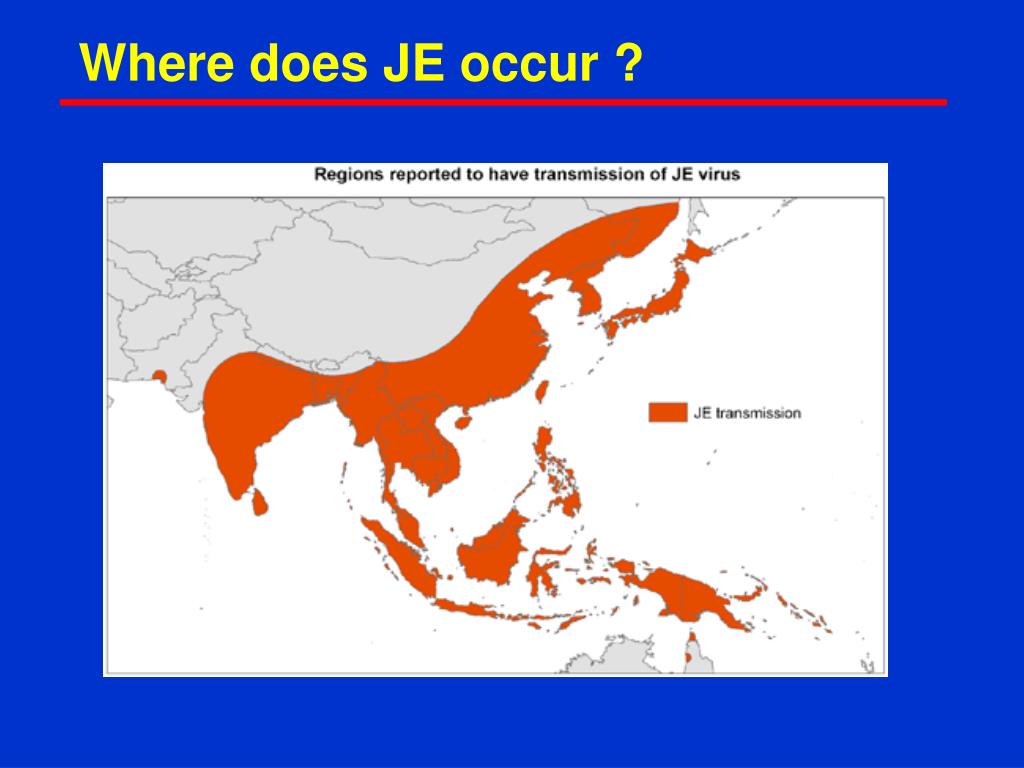 Where does JE occur ?

Regions reported to have transmission of JE virus

JE transmission